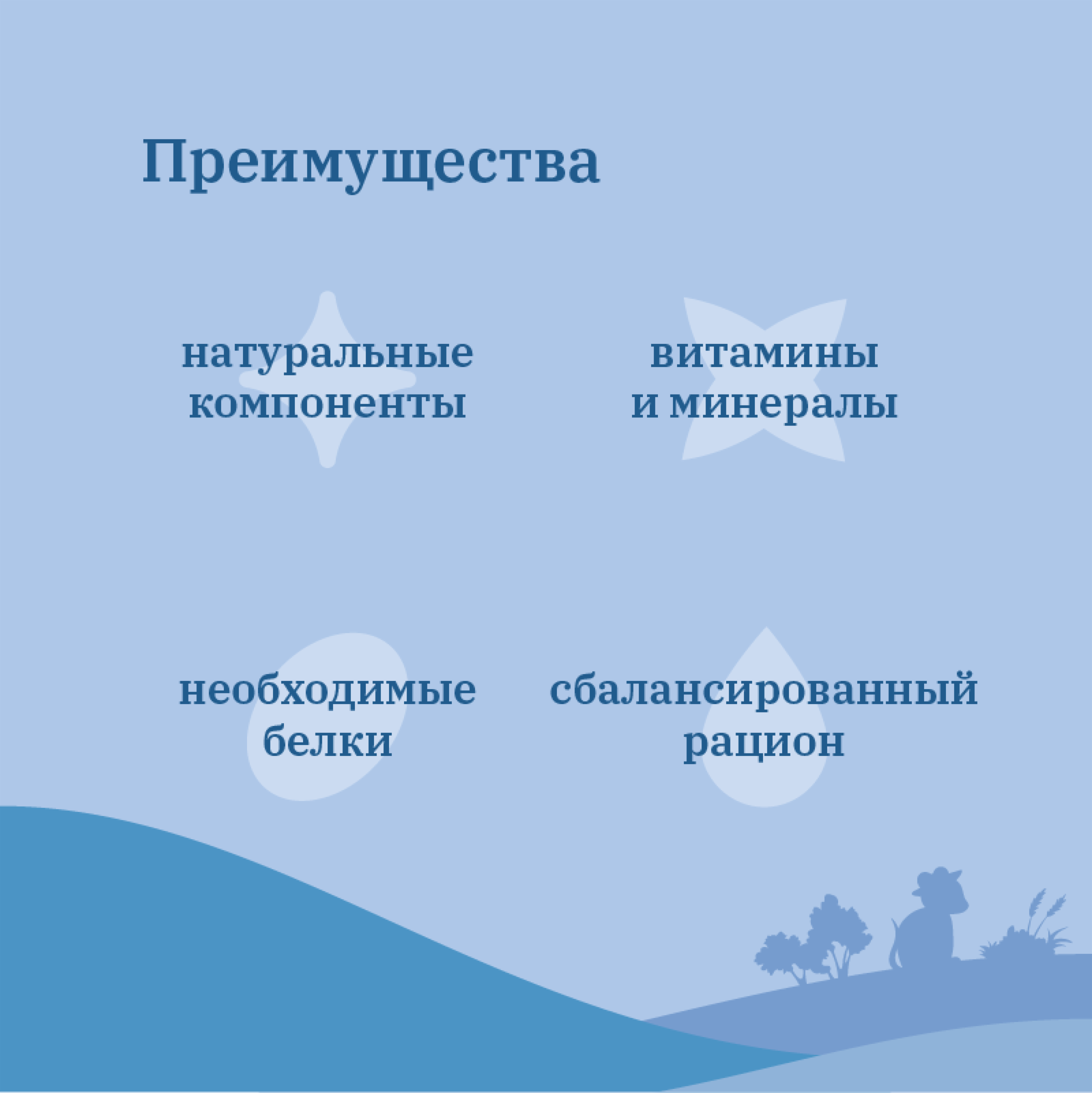 Преимущества

натуральные компоненты

витамины и минералы

необходимые белки

сбалансированный рацион